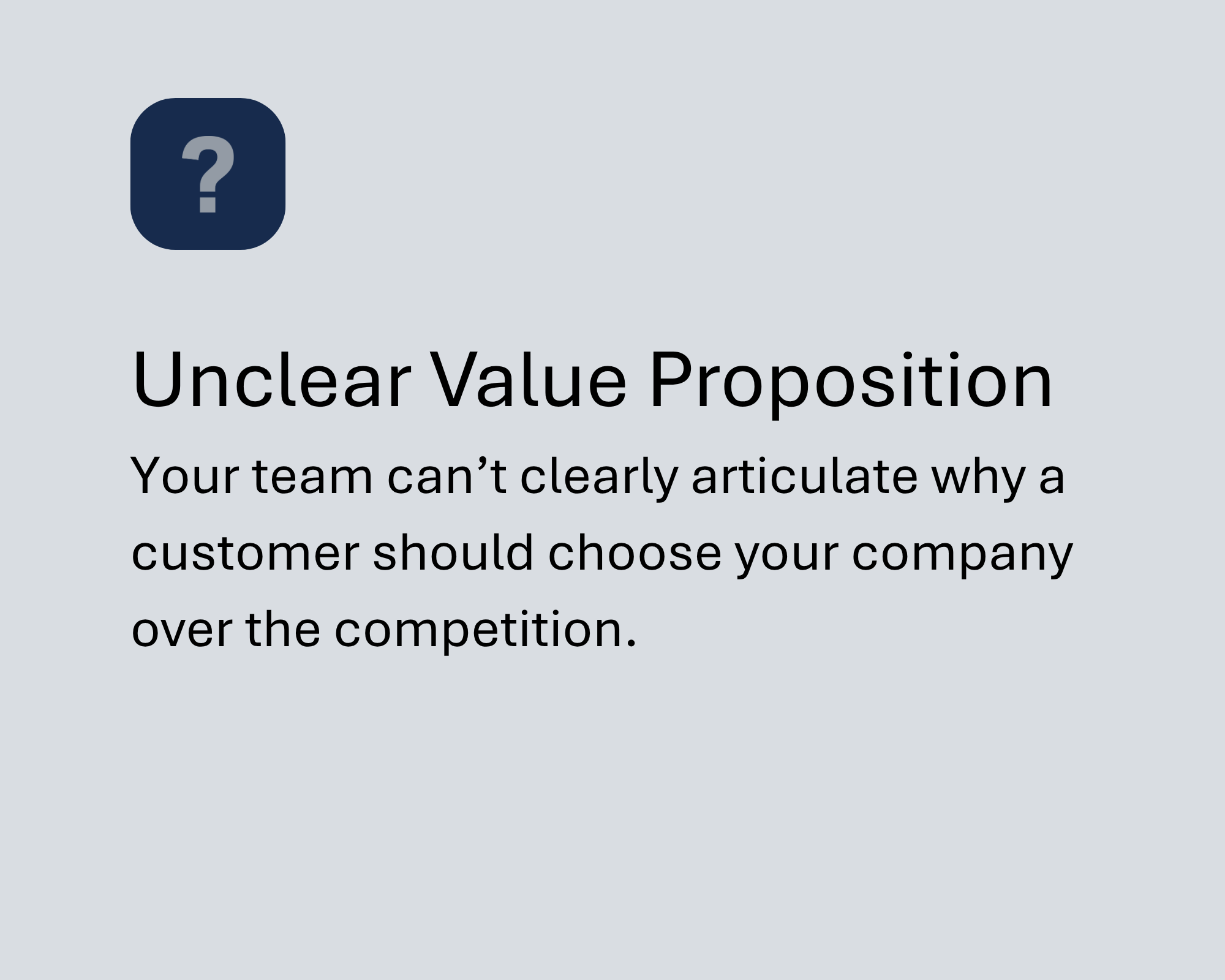 ?

Unclear Value Proposition

Your team can’t clearly articulate why a customer should choose your company over the competition.